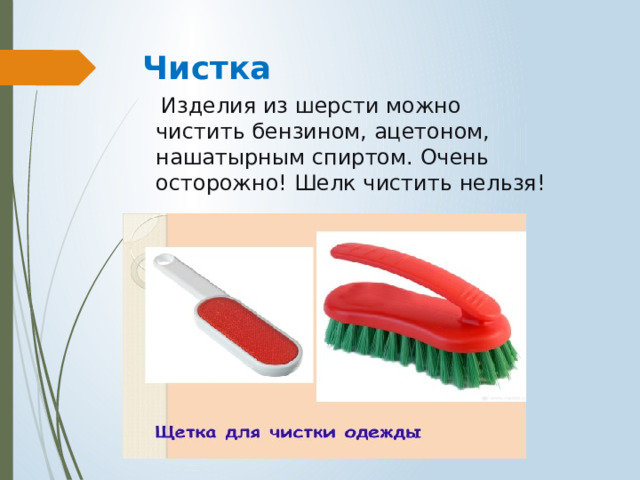 Чистка

Изделия из шерсти можно чистить бензином, ацетоном, нашатырным спиртом. Очень осторожно! Шелк чистить нельзя!

Щетка для чистки одежды